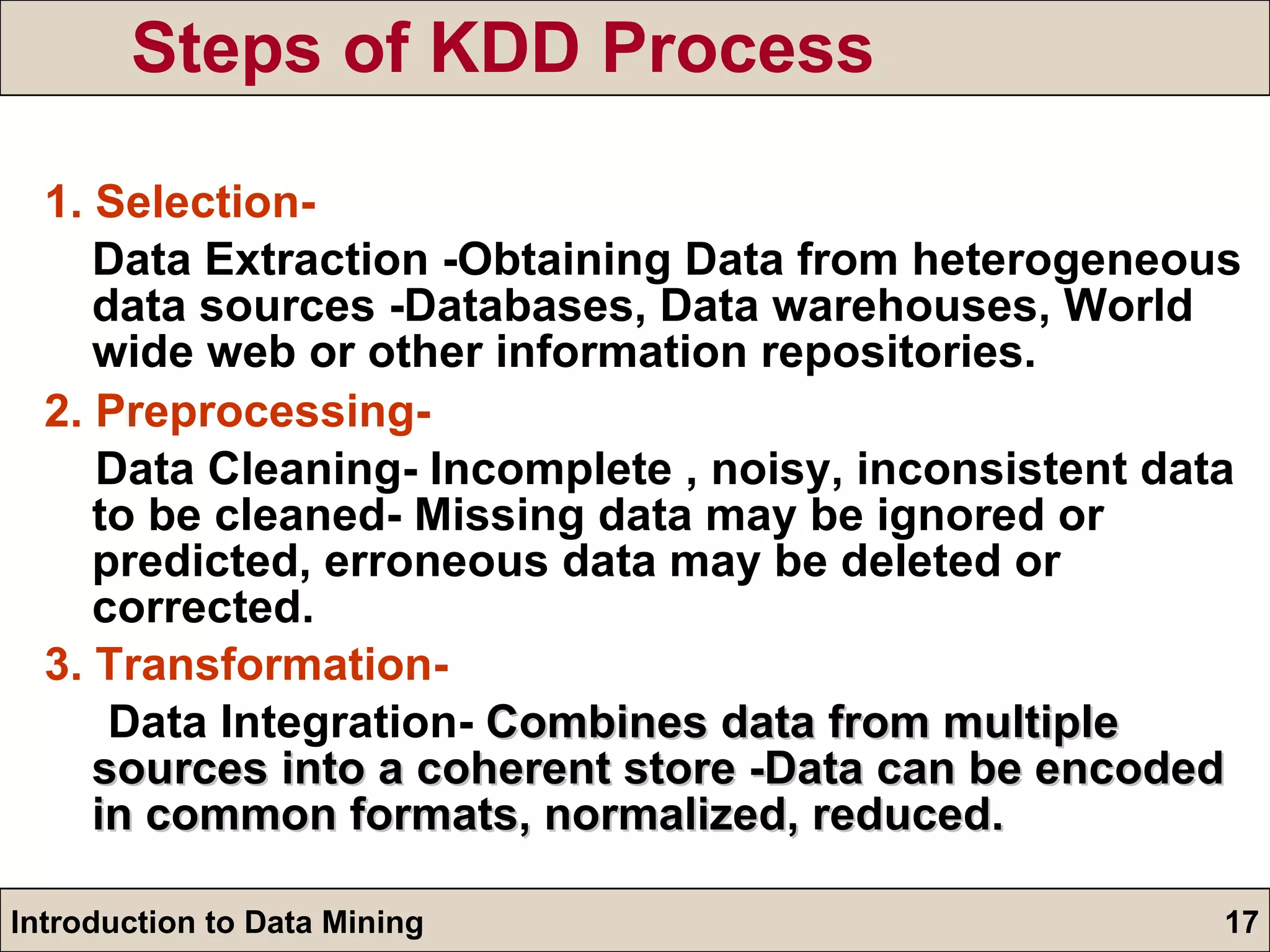 Steps of KDD Process

1. Selection-

Data Extraction -Obtaining Data from heterogeneous data sources -Databases, Data warehouses, World wide web or other information repositories.

2. Preprocessing-

Data Cleaning- Incomplete , noisy, inconsistent data to be cleaned- Missing data may be ignored or predicted, erroneous data may be deleted or corrected.

3. Transformation-

Data Integration- Combines data from multiple sources into a coherent store -Data can be encoded in common formats, normalized, reduced.

Introduction to Data Mining

17